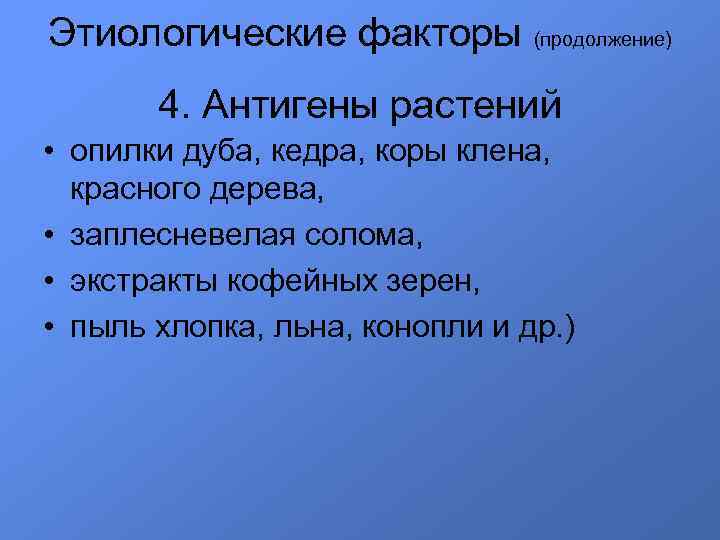 Этиологические факторы (продолжение)

4. Антигены растений

• опилки дуба, кедра, коры клена, красного дерева,
• заплесневелая солома,
• экстракты кофейных зерен,
• пыль хлопка, льна, конопли и др.)